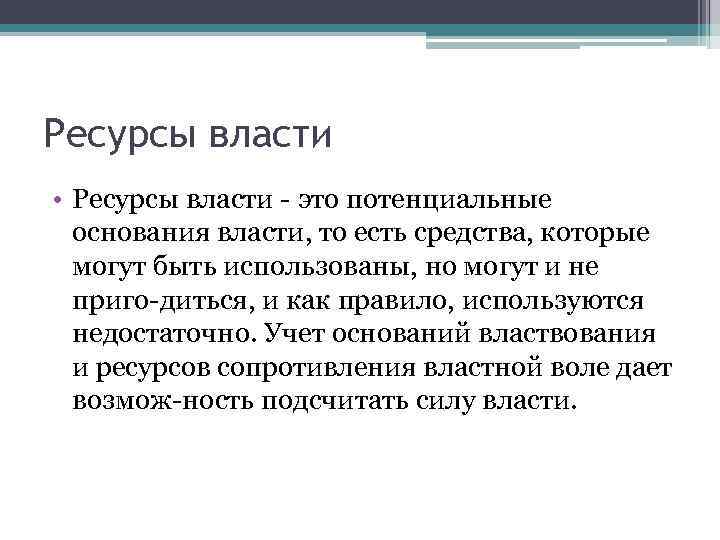 Ресурсы власти

• Ресурсы власти - это потенциальные основания власти, то есть средства, которые могут быть использованы, но могут и не приго-диться, и как правило, используются недостаточно. Учет оснований властвования и ресурсов сопротивления властной воле дает возмож-ность подсчитать силу власти.